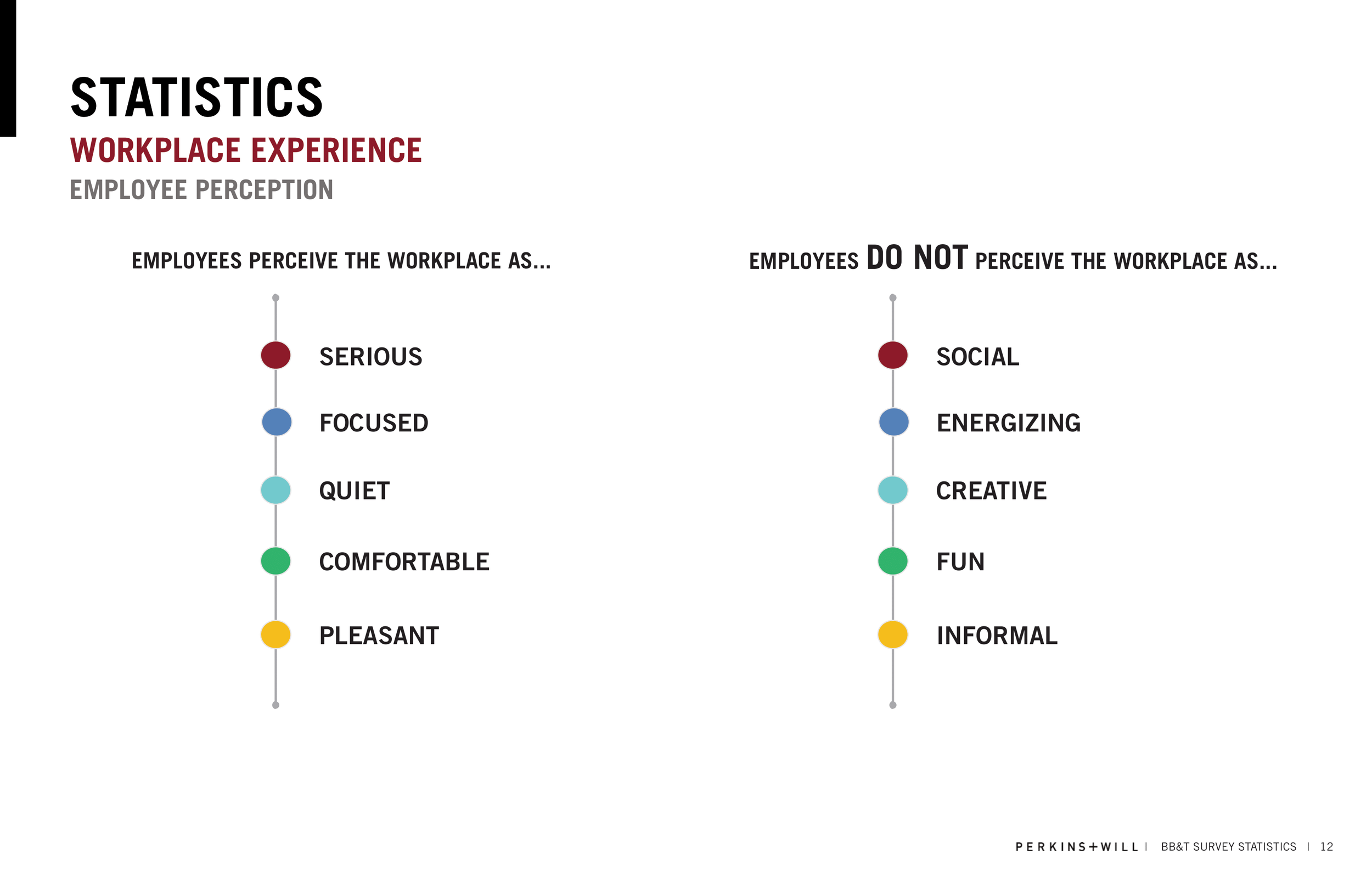 STATISTICS
WORKPLACE EXPERIENCE
EMPLOYEE PERCEPTION

EMPLOYEES PERCEIVE THE WORKPLACE AS...

SERIOUS
FOCUSED
QUIET
COMFORTABLE
PLEASANT

EMPLOYEES DO NOT PERCEIVE THE WORKPLACE AS...

SOCIAL
ENERGIZING
CREATIVE
FUN
INFORMAL

PERKINS+WILL | BB&T SURVEY STATISTICS | 12